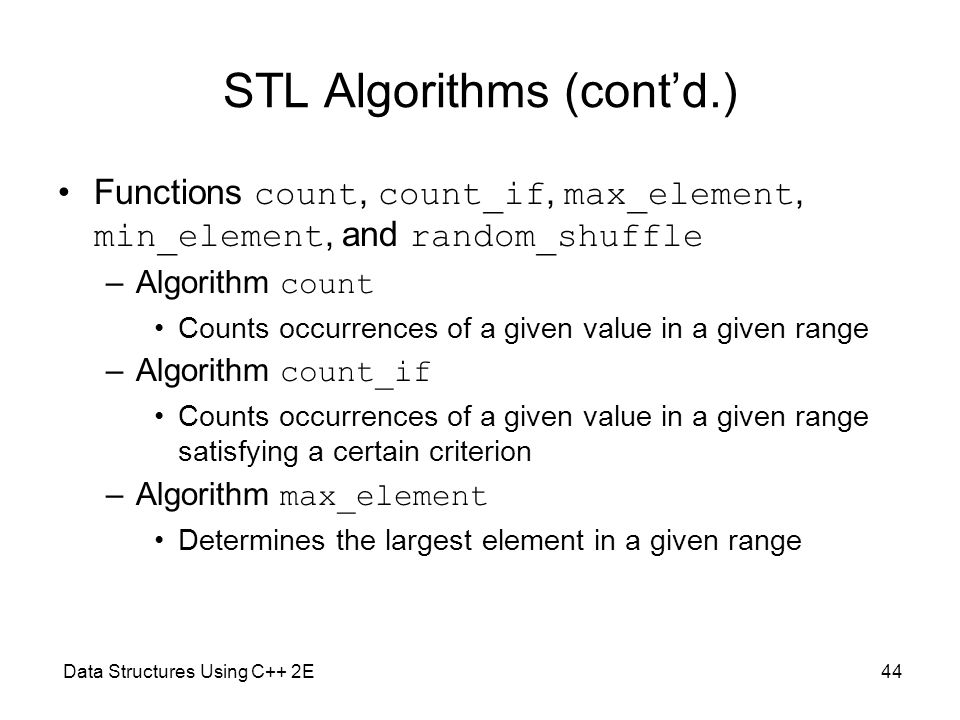 STL Algorithms (cont'd.)

• Functions count, count_if, max_element, min_element, and random_shuffle

– Algorithm count

• Counts occurrences of a given value in a given range

– Algorithm count_if

• Counts occurrences of a given value in a given range satisfying a certain criterion

– Algorithm max_element

• Determines the largest element in a given range

Data Structures Using C++ 2E

44